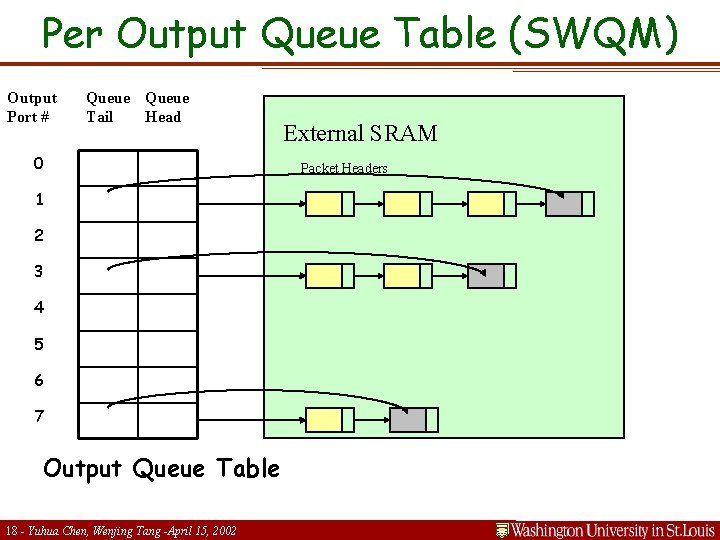 Per Output Queue Table (SWQM)

Output Port #

Queue Tail

Queue Head

0
1
2
3
4
5
6
7

External SRAM

Packet Headers

Output Queue Table

18 - Yuhua Chen, Wenjing Tang -April 15, 2002

Washington University in St.Louis